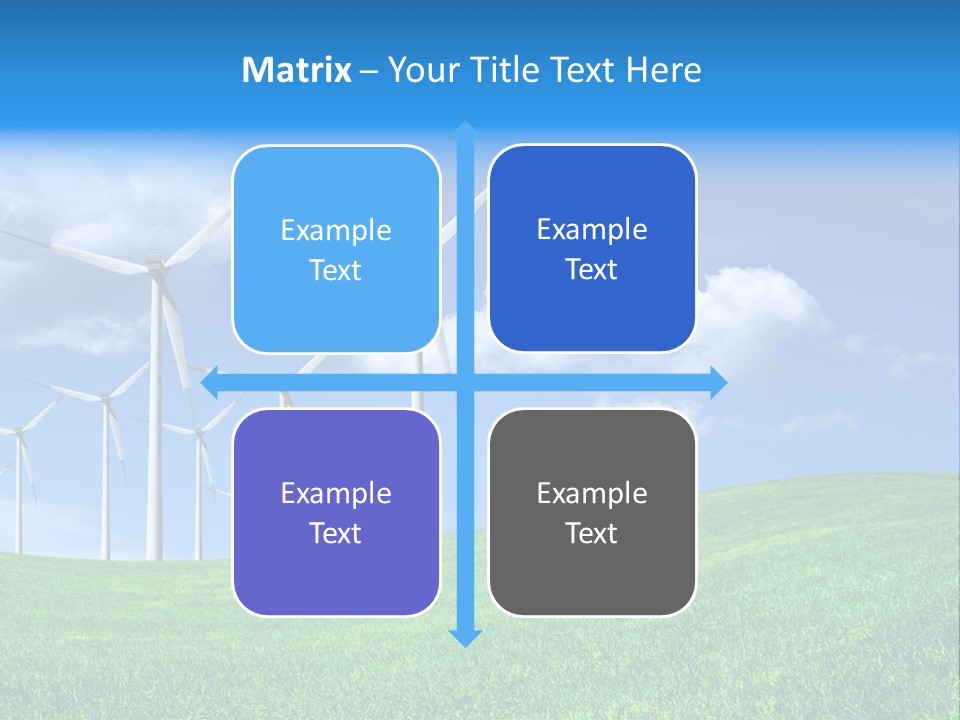 Matrix – Your Title Text Here

Example Text

Example Text

Example Text

Example Text